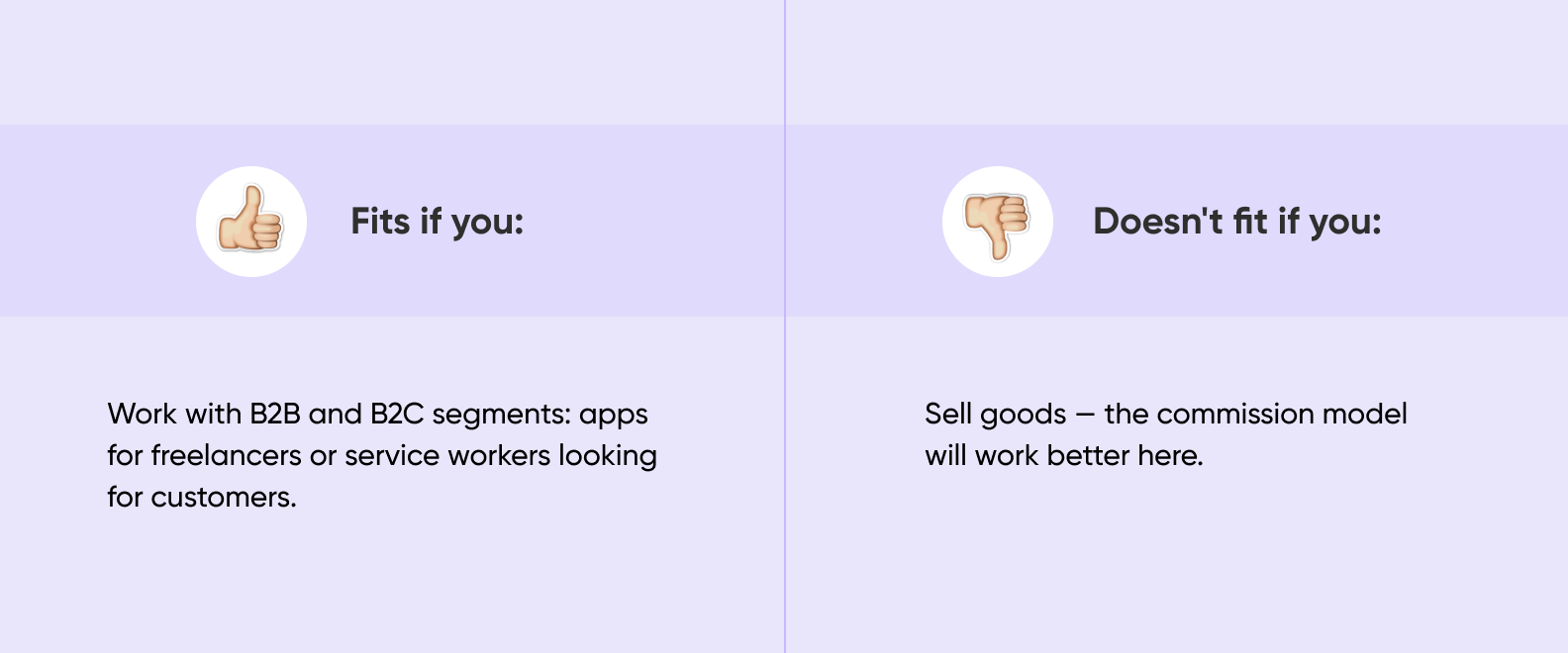 Fits if you:

Work with B2B and B2C segments: apps for freelancers or service workers looking for customers.

Doesn't fit if you:

Sell goods — the commission model will work better here.